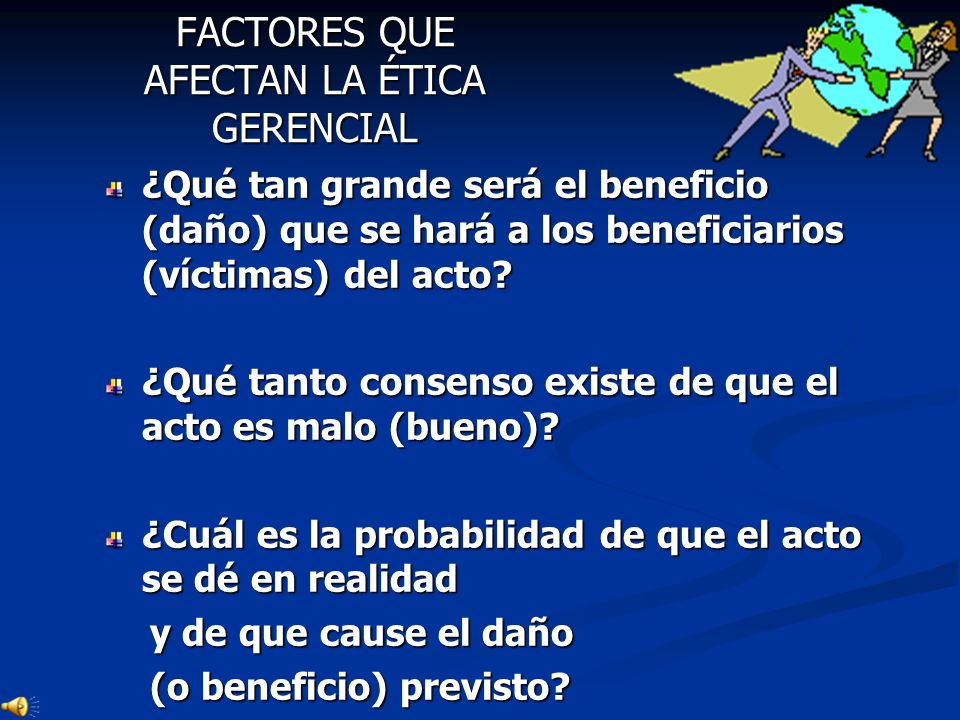 FACTORES QUE AFECTAN LA ÉTICA GERENCIAL

¿Qué tan grande será el beneficio (daño) que se hará a los beneficiarios (víctimas) del acto?

¿Qué tanto consenso existe de que el acto es malo (bueno)?

¿Cuál es la probabilidad de que el acto se dé en realidad

y de que cause el daño

(o beneficio) previsto?